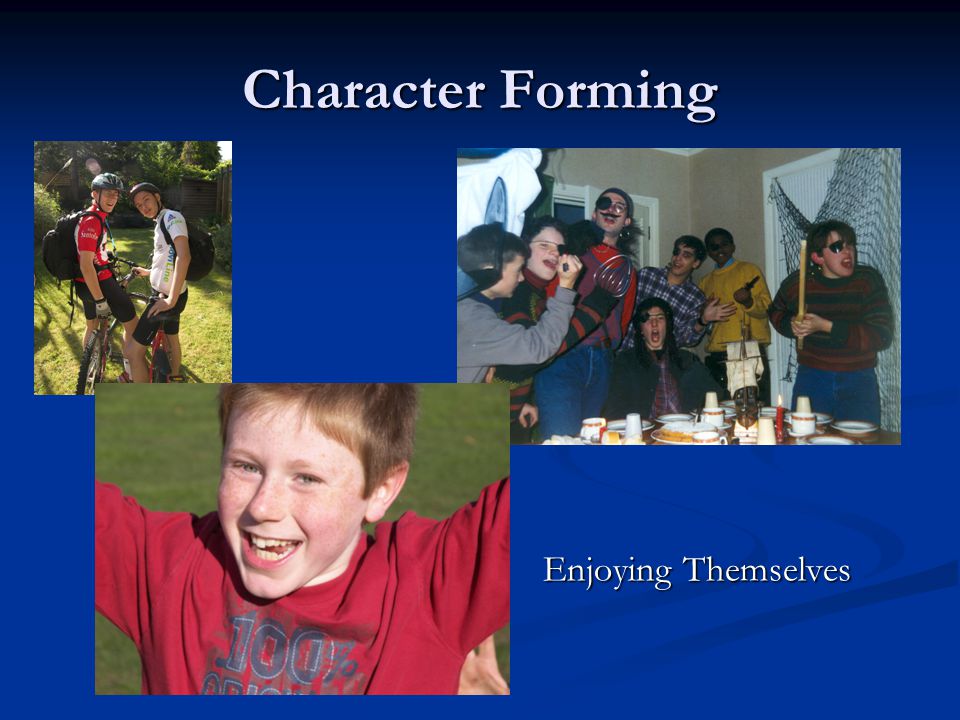 Character Forming

100%

Enjoying Themselves